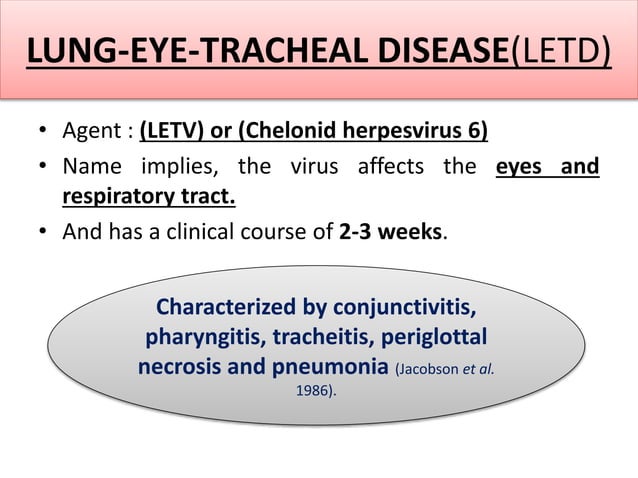 LUNG-EYE-TRACHEAL DISEASE(LETD)

• Agent : (LETV) or (Chelonid herpesvirus 6)
• Name implies, the virus affects the eyes and respiratory tract.
• And has a clinical course of 2-3 weeks.

Characterized by conjunctivitis, pharyngitis, tracheitis, periglottal necrosis and pneumonia (Jacobson et al. 1986).